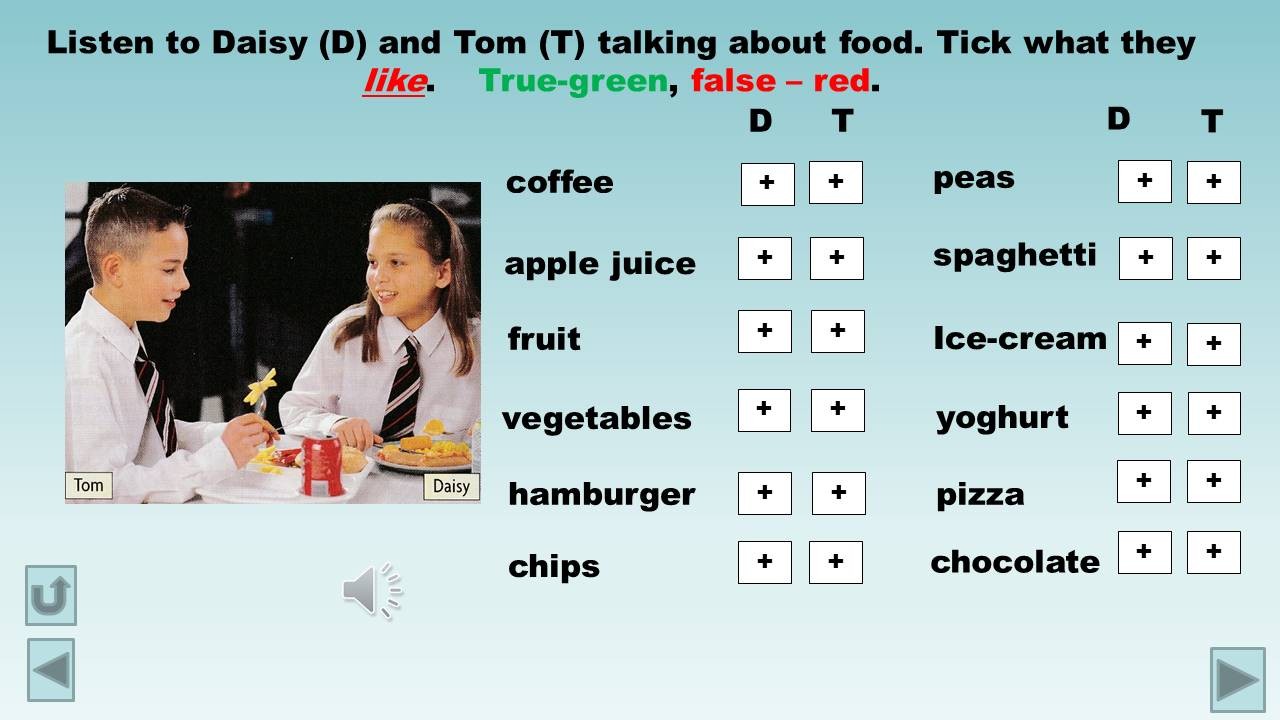 Listen to Daisy (D) and Tom (T) talking about food. Tick what they like. True-green, false – red.

Tom

Daisy

| | D | T |
|---|---|---|
| coffee | + | + |
| apple juice | + | + |
| fruit | + | + |
| vegetables | + | + |
| hamburger | + | + |
| chips | + | + |

| | D | T |
|---|---|---|
| peas | + | + |
| spaghetti | + | + |
| Ice-cream | + | + |
| yoghurt | + | + |
| pizza | + | + |
| chocolate | + | + |